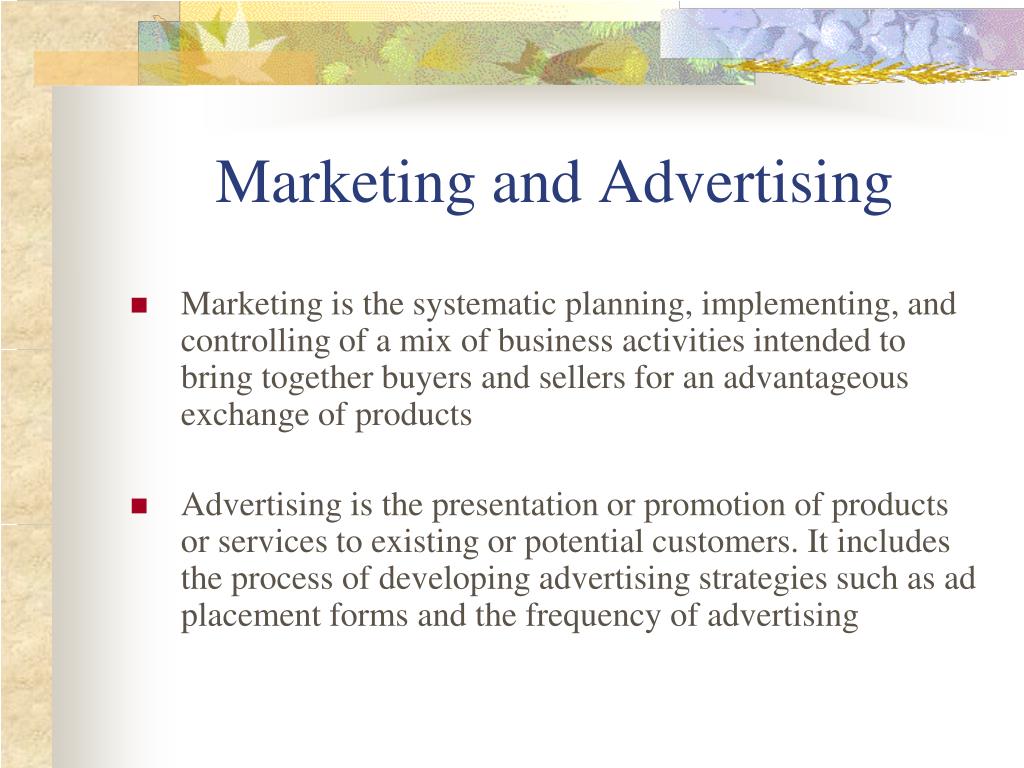 Marketing and Advertising

- Marketing is the systematic planning, implementing, and controlling of a mix of business activities intended to bring together buyers and sellers for an advantageous exchange of products

- Advertising is the presentation or promotion of products or services to existing or potential customers. It includes the process of developing advertising strategies such as ad placement forms and the frequency of advertising